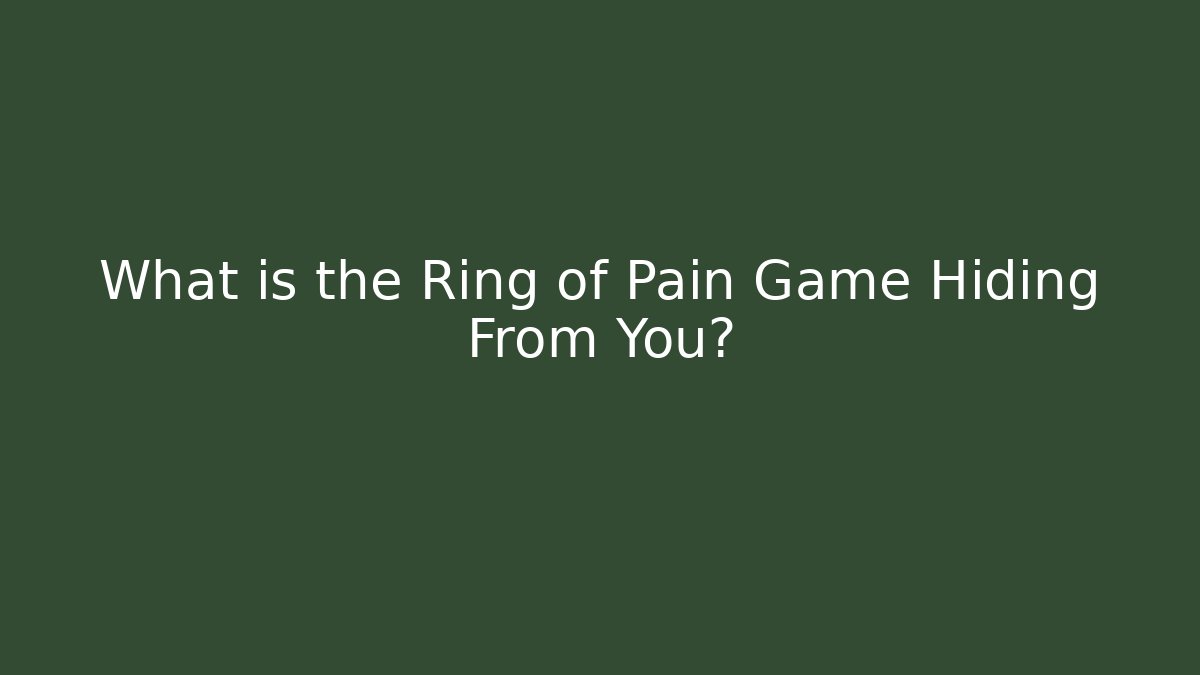 What is the Ring of Pain Game Hiding From You?